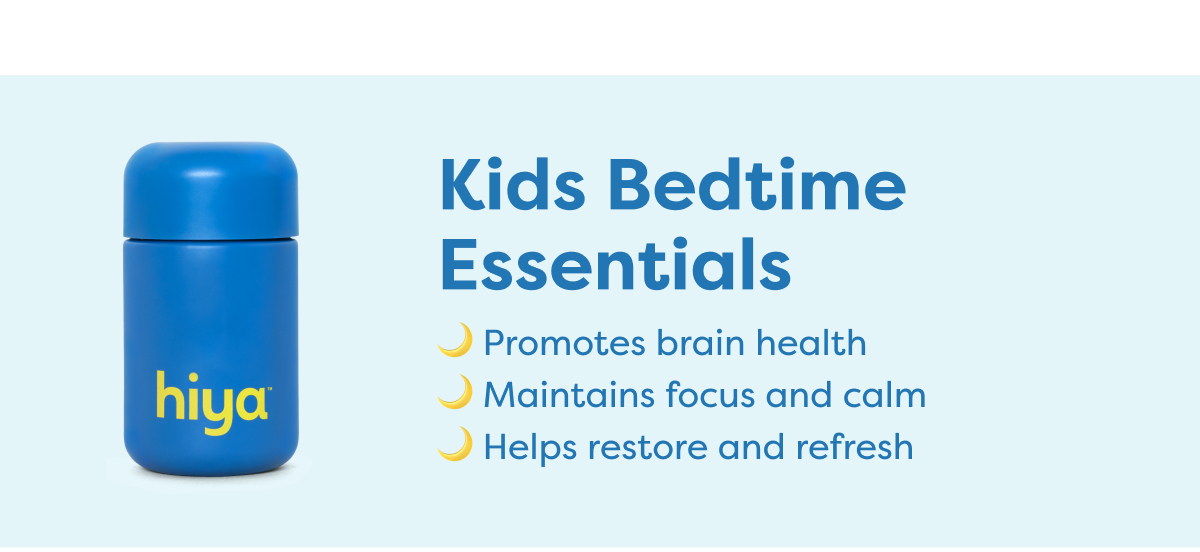 hiya™

Kids Bedtime Essentials

🌙 Promotes brain health
🌙 Maintains focus and calm
🌙 Helps restore and refresh